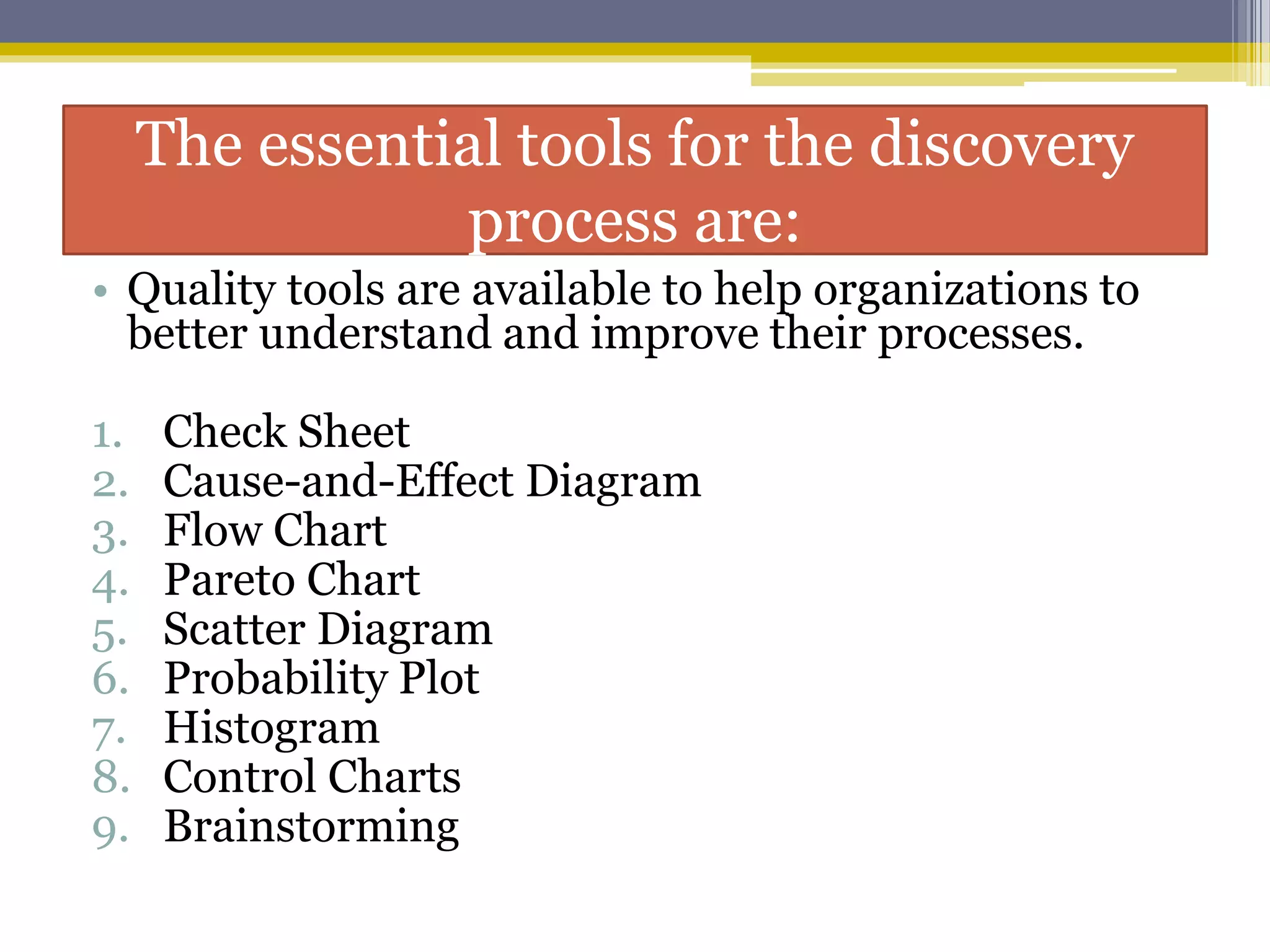 The essential tools for the discovery process are:

• Quality tools are available to help organizations to better understand and improve their processes.

1. Check Sheet
2. Cause-and-Effect Diagram
3. Flow Chart
4. Pareto Chart
5. Scatter Diagram
6. Probability Plot
7. Histogram
8. Control Charts
9. Brainstorming